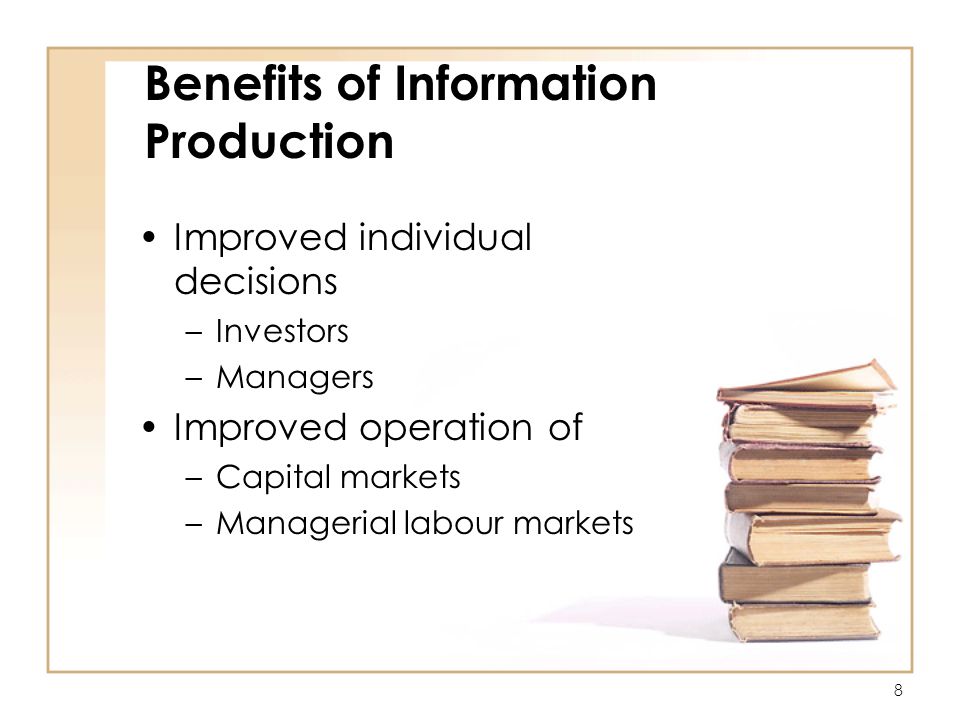 Benefits of Information Production

• Improved individual decisions
– Investors
– Managers
• Improved operation of
– Capital markets
– Managerial labour markets

8